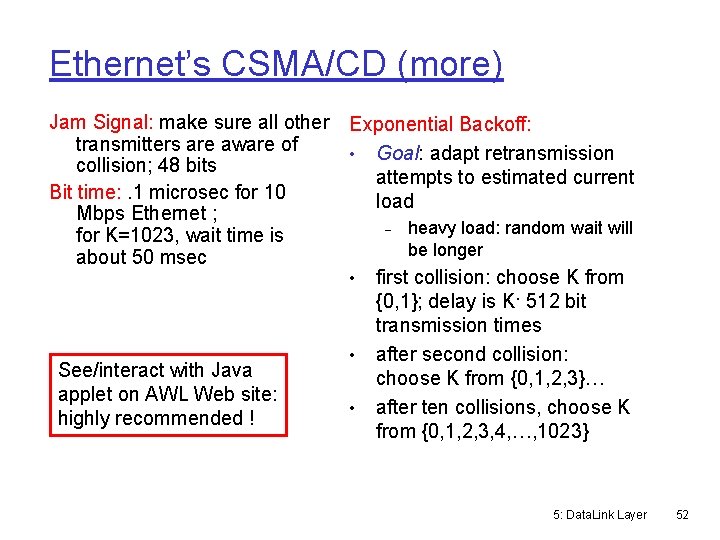 Ethernet's CSMA/CD (more)

Jam Signal: make sure all other transmitters are aware of collision; 48 bits

Bit time: .1 microsec for 10 Mbps Ethernet ; for K=1023, wait time is about 50 msec

See/interact with Java applet on AWL Web site: highly recommended !

Exponential Backoff:

• Goal: adapt retransmission attempts to estimated current load
  – heavy load: random wait will be longer
• first collision: choose K from {0,1}; delay is K· 512 bit transmission times
• after second collision: choose K from {0,1,2,3}…
• after ten collisions, choose K from {0,1,2,3,4,…,1023}

5: DataLink Layer 52